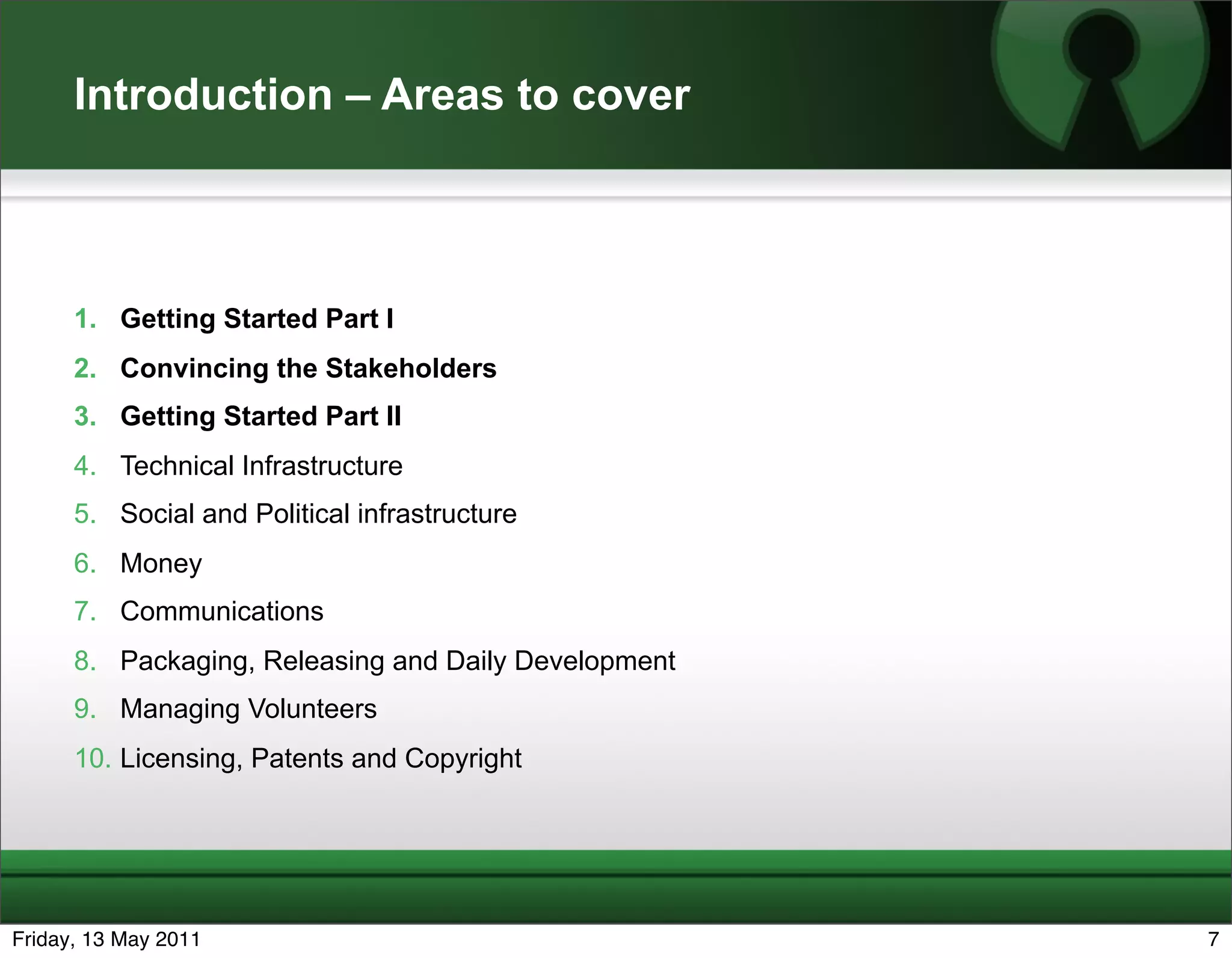 Introduction – Areas to cover

1. Getting Started Part I
2. Convincing the Stakeholders
3. Getting Started Part II
4. Technical Infrastructure
5. Social and Political infrastructure
6. Money
7. Communications
8. Packaging, Releasing and Daily Development
9. Managing Volunteers
10. Licensing, Patents and Copyright

Friday, 13 May 2011

7